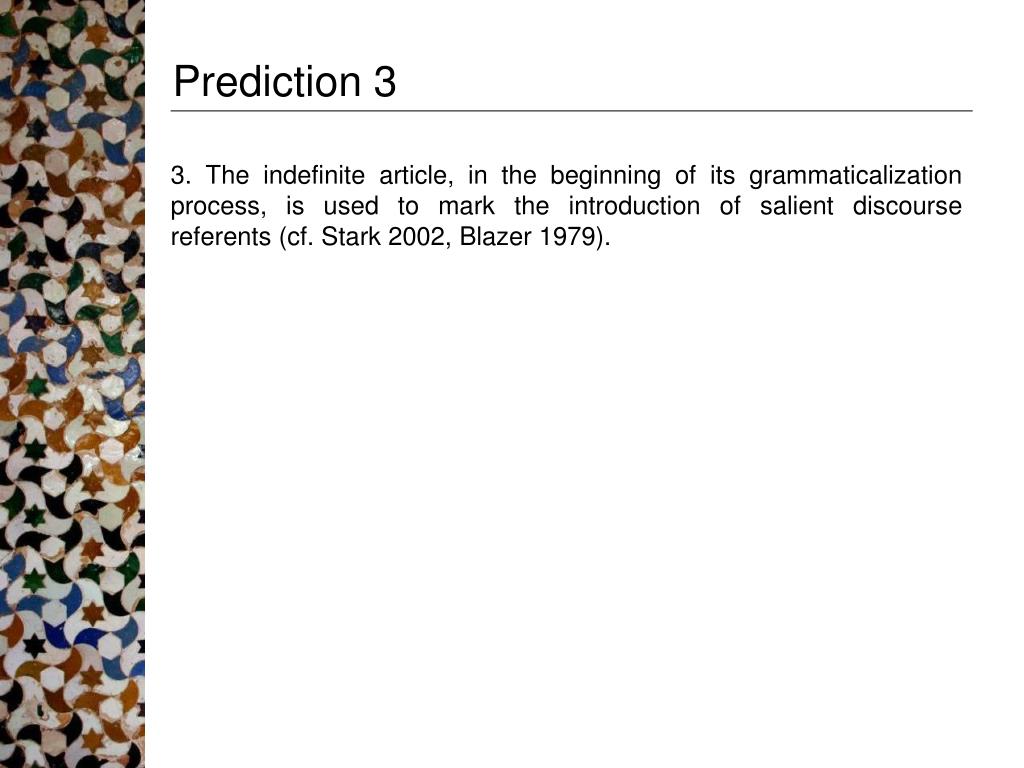 Prediction 3

3. The indefinite article, in the beginning of its grammaticalization process, is used to mark the introduction of salient discourse referents (cf. Stark 2002, Blazer 1979).